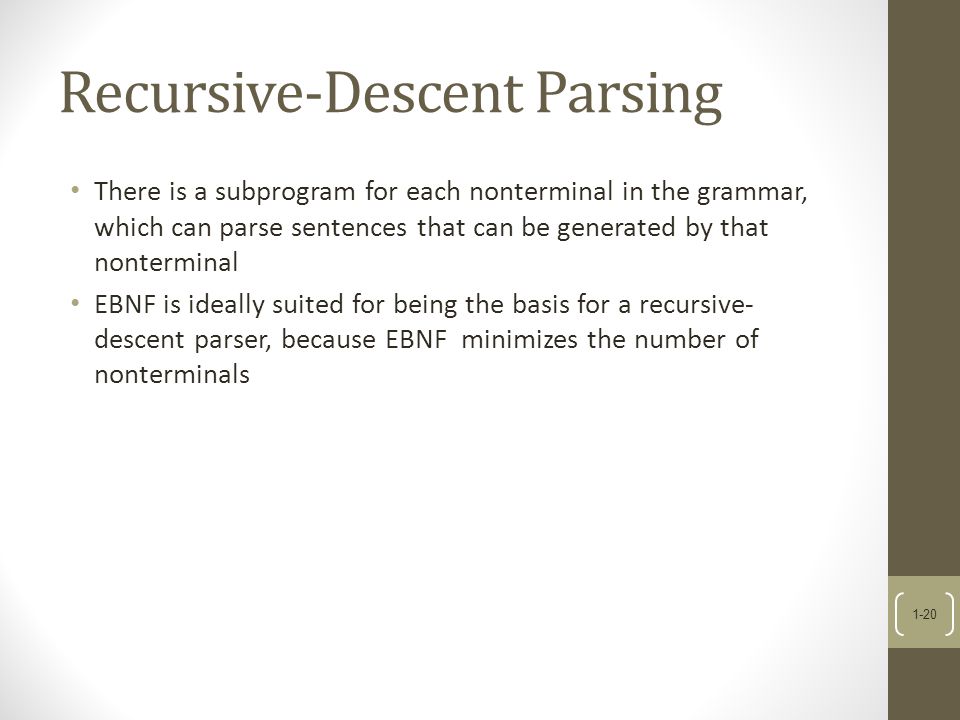 Recursive-Descent Parsing

• There is a subprogram for each nonterminal in the grammar, which can parse sentences that can be generated by that nonterminal

• EBNF is ideally suited for being the basis for a recursive-descent parser, because EBNF minimizes the number of nonterminals

1-20